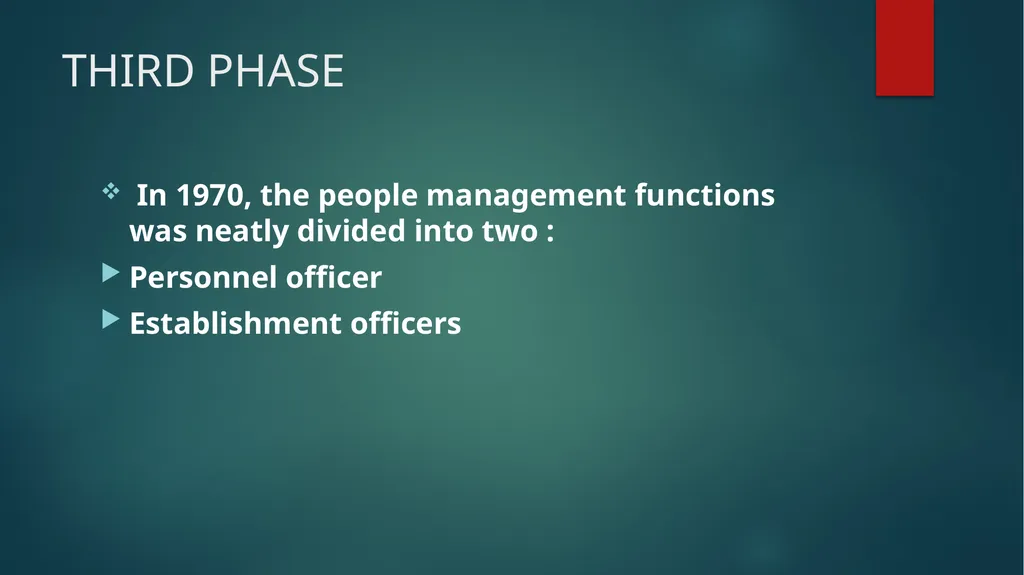 THIRD PHASE

In 1970, the people management functions was neatly divided into two :

Personnel officer

Establishment officers